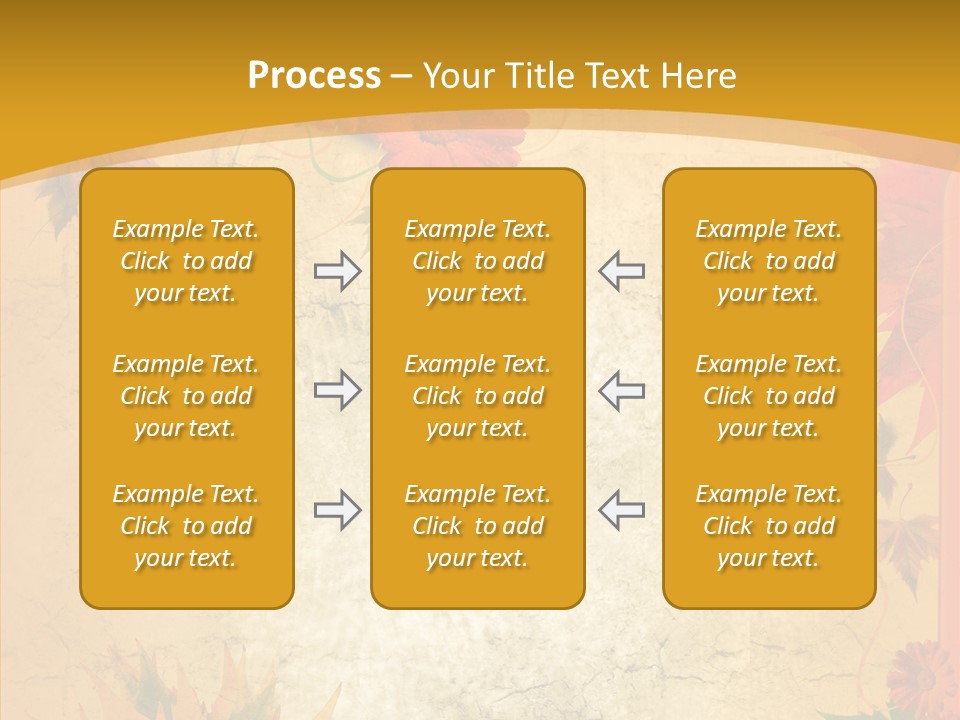 Process – Your Title Text Here

Example Text. Click to add your text.

Example Text. Click to add your text.

Example Text. Click to add your text.

Example Text. Click to add your text.

Example Text. Click to add your text.

Example Text. Click to add your text.

Example Text. Click to add your text.

Example Text. Click to add your text.

Example Text. Click to add your text.